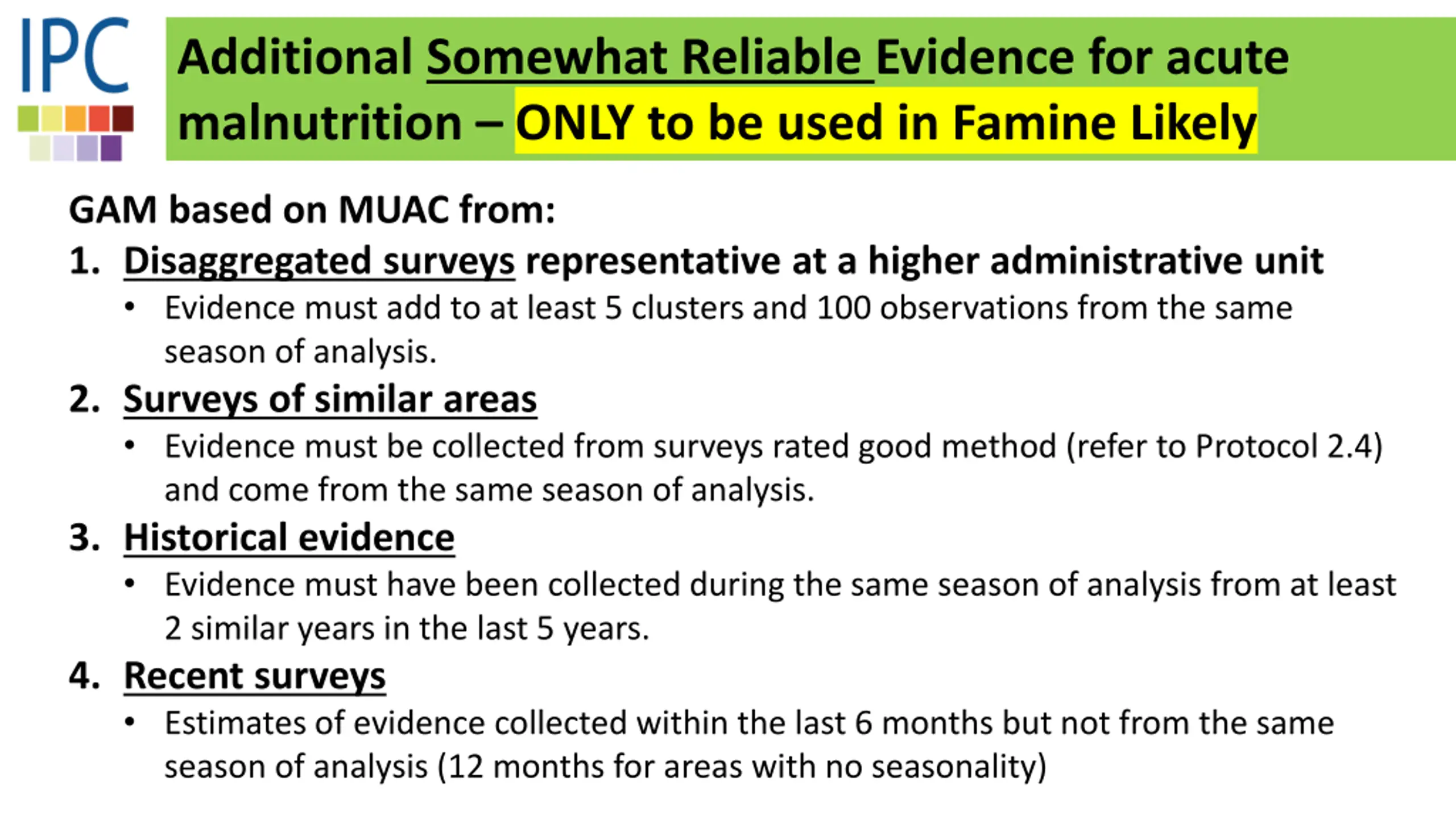 IPC

Additional Somewhat Reliable Evidence for acute malnutrition – ONLY to be used in Famine Likely

GAM based on MUAC from:

1. Disaggregated surveys representative at a higher administrative unit
• Evidence must add to at least 5 clusters and 100 observations from the same season of analysis.

2. Surveys of similar areas
• Evidence must be collected from surveys rated good method (refer to Protocol 2.4) and come from the same season of analysis.

3. Historical evidence
• Evidence must have been collected during the same season of analysis from at least 2 similar years in the last 5 years.

4. Recent surveys
• Estimates of evidence collected within the last 6 months but not from the same season of analysis (12 months for areas with no seasonality)